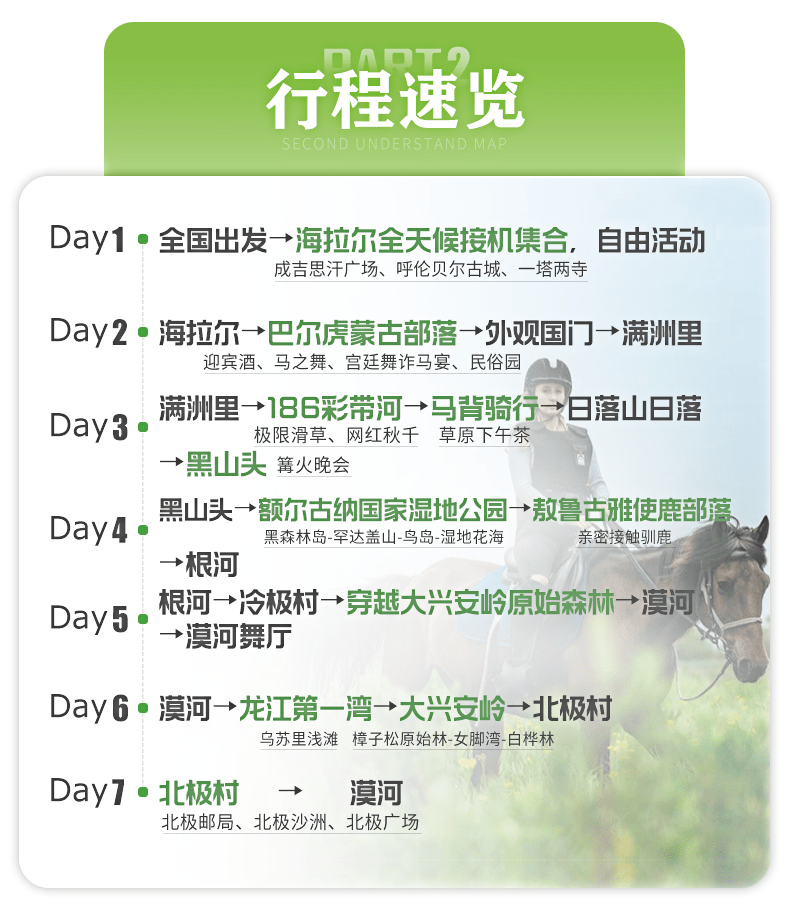 PART2
行程速览
SECOND UNDERSTAND MAP

Day1 全国出发→海拉尔全天候接机集合，自由活动
成吉思汗广场、呼伦贝尔古城、一塔两寺

Day2 海拉尔→巴尔虎蒙古部落→外观国门→满洲里
迎宾酒、马之舞、宫廷舞诈马宴、民俗园

Day3 满洲里→186彩带河→马背骑行→日落山日落
极限滑草、网红秋千 草原下午茶
→黑山头 篝火晚会

Day4 黑山头→额尔古纳国家湿地公园→敖鲁古雅使鹿部落
黑森林岛-罕达盖山-鸟岛-湿地花海 亲密接触驯鹿
→根河

Day5 根河→冷极村→穿越大兴安岭原始森林→漠河
→漠河舞厅

Day6 漠河→龙江第一湾→大兴安岭→北极村
乌苏里浅滩 樟子松原始林-女脚湾-白桦林

Day7 北极村 → 漠河
北极邮局、北极沙洲、北极广场